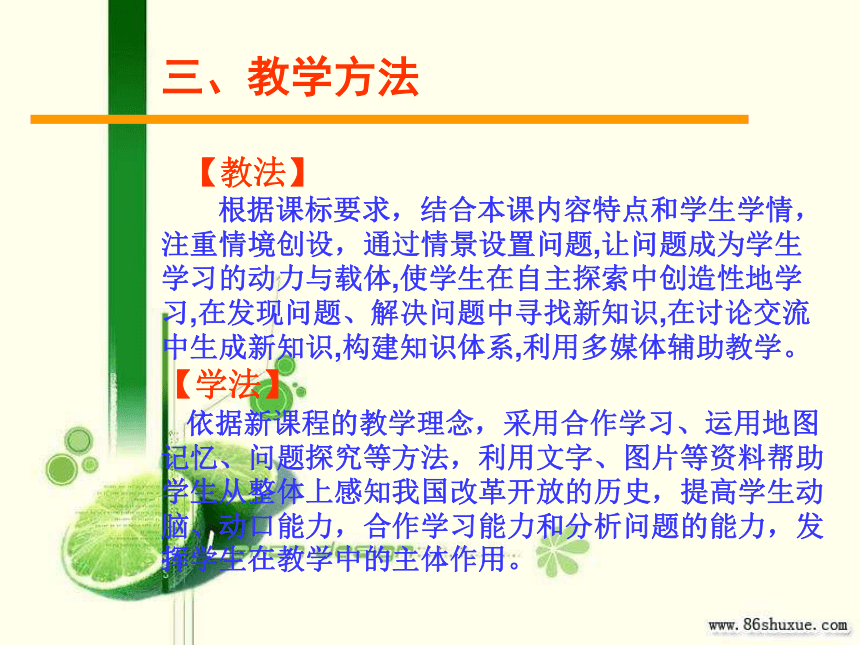 三、教学方法

【教法】

根据课标要求，结合本课内容特点和学生学情，注重情境创设，通过情景设置问题,让问题成为学生学习的动力与载体,使学生在自主探索中创造性地学习,在发现问题、解决问题中寻找新知识,在讨论交流中生成新知识,构建知识体系,利用多媒体辅助教学。

【学法】

依据新课程的教学理念，采用合作学习、运用地图记忆、问题探究等方法，利用文字、图片等资料帮助学生从整体上感知我国改革开放的历史，提高学生动脑、动口能力，合作学习能力和分析问题的能力，发挥学生在教学中的主体作用。

www.86shuxue.com